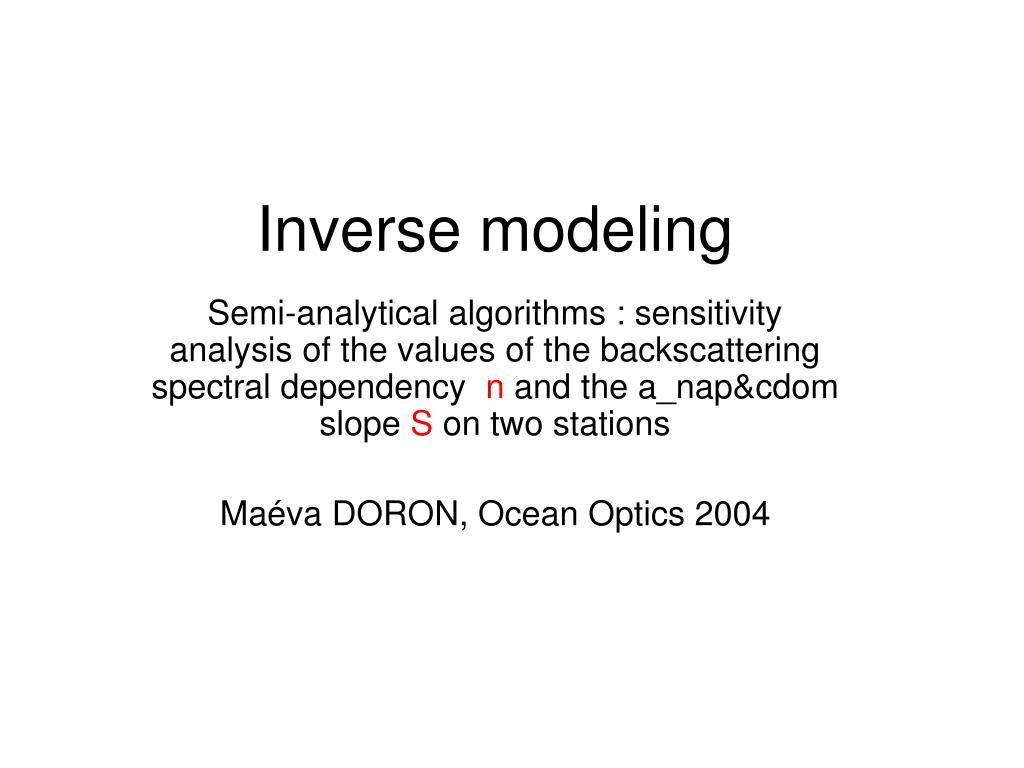 Inverse modeling

Semi-analytical algorithms : sensitivity analysis of the values of the backscattering spectral dependency n and the a_nap&cdom slope S on two stations

Maéva DORON, Ocean Optics 2004